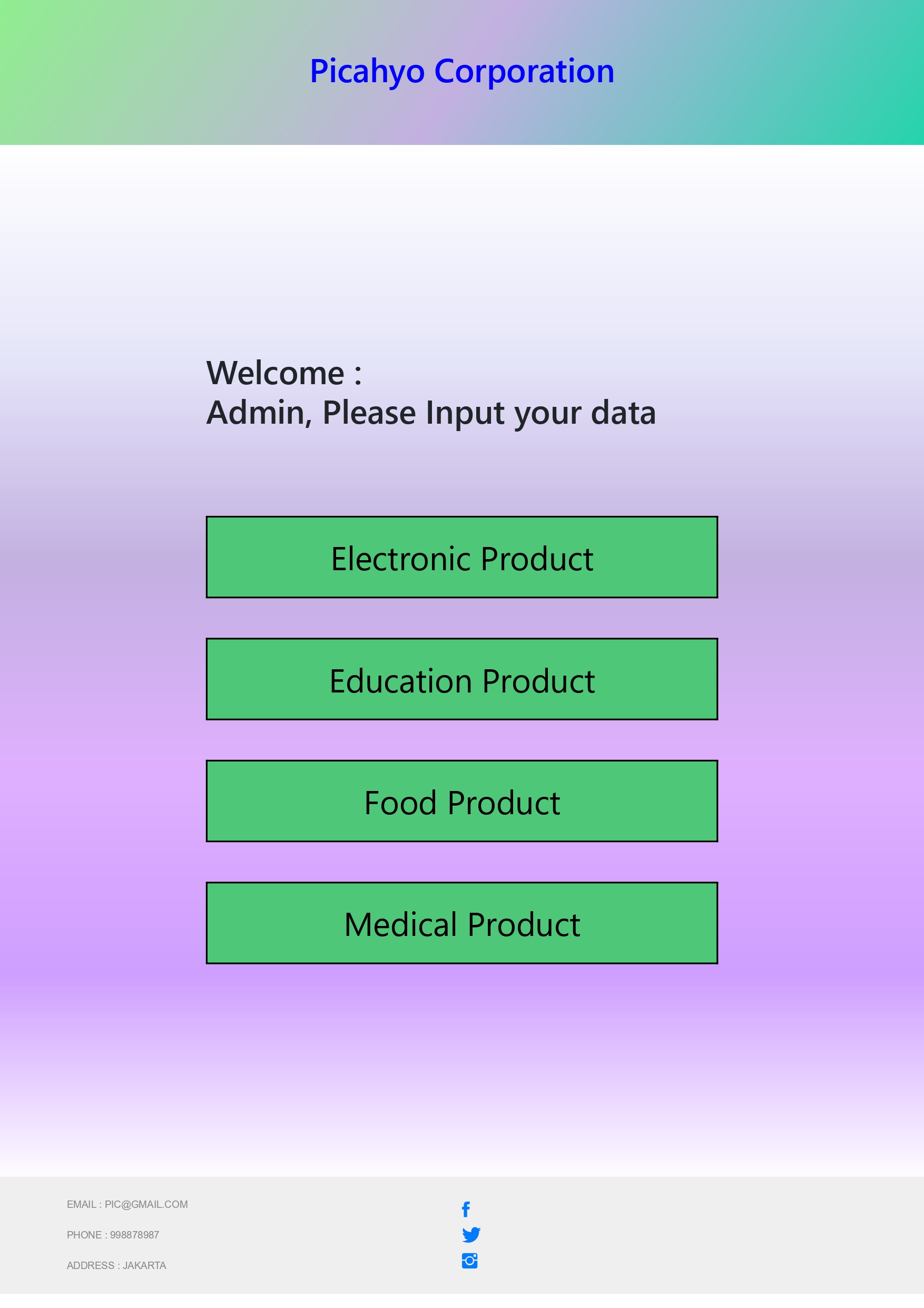 Picahyo Corporation

Welcome :
Admin, Please Input your data

Electronic Product

Education Product

Food Product

Medical Product

EMAIL : PIC@GMAIL.COM

PHONE : 998878987

ADDRESS : JAKARTA